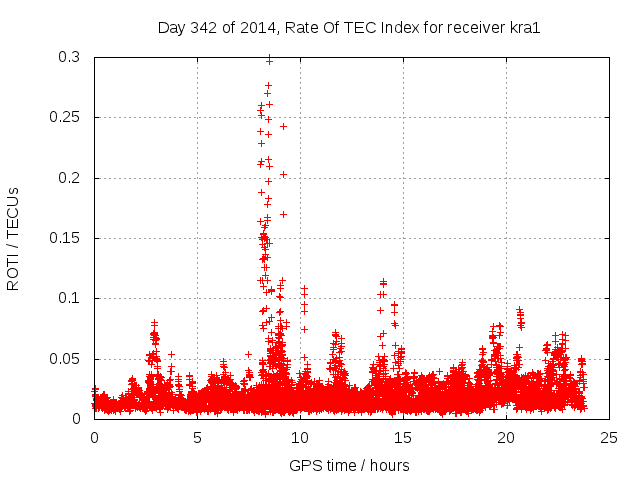 Day 342 of 2014, Rate Of TEC Index for receiver kra1

ROTI / TECUs

0.3
0.25
0.2
0.15
0.1
0.05
0

0
5
10
15
20
25

GPS time / hours